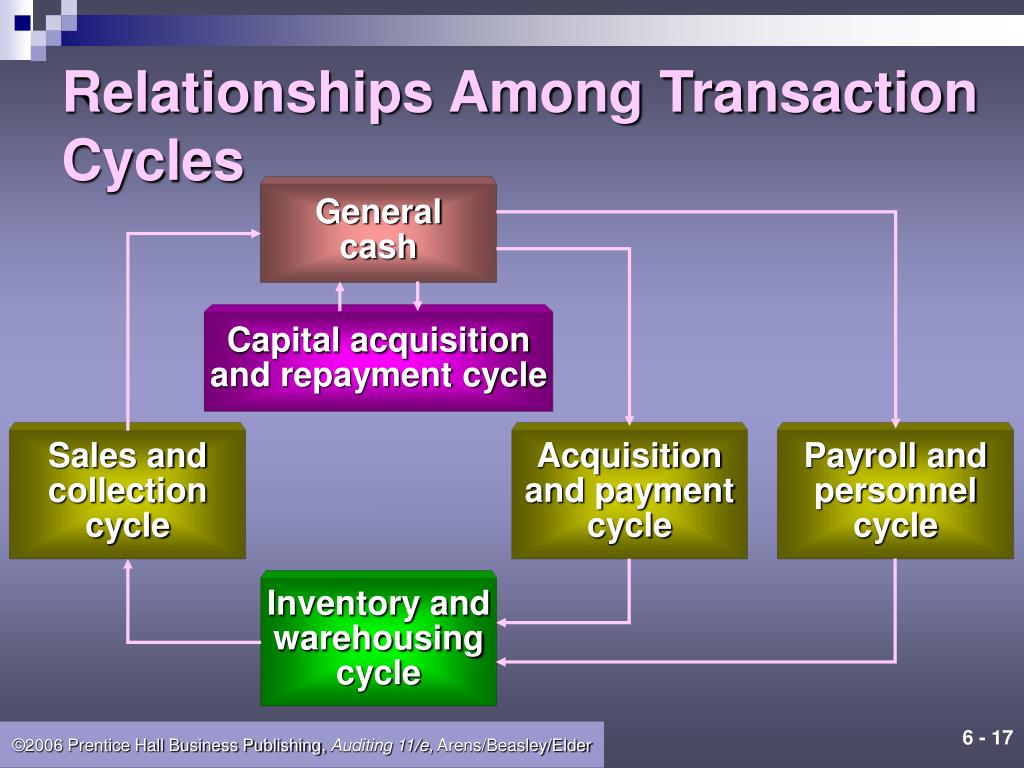 Relationships Among Transaction Cycles

General cash

Capital acquisition and repayment cycle

Sales and collection cycle

Acquisition and payment cycle

Payroll and personnel cycle

Inventory and warehousing cycle

©2006 Prentice Hall Business Publishing, Auditing 11/e, Arens/Beasley/Elder

6 - 17